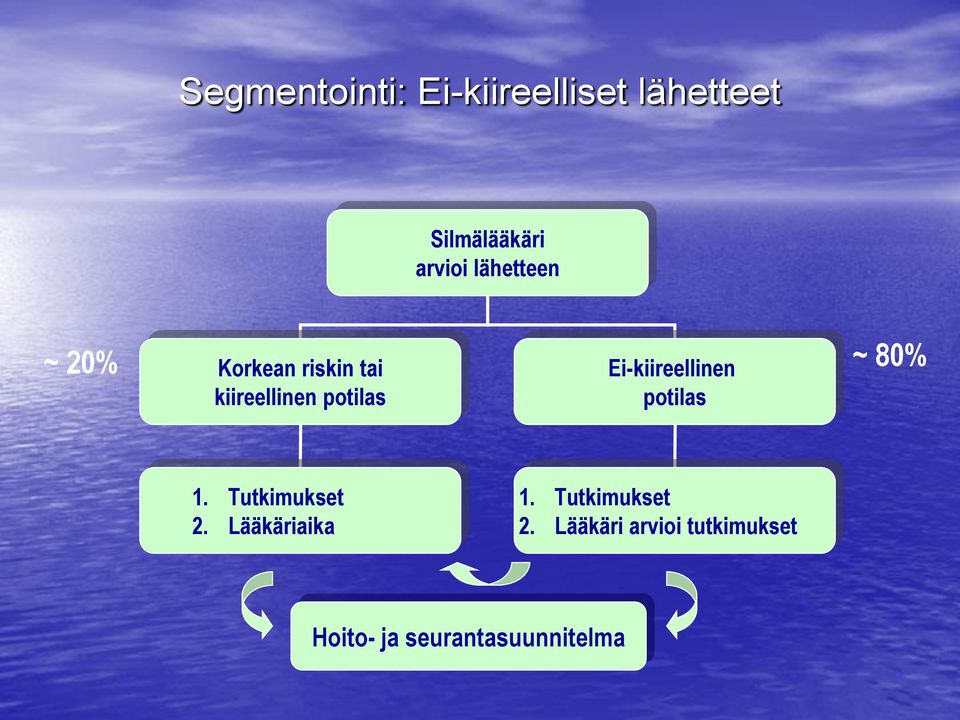 Segmentointi: Ei-kiireelliset lähetteet

Silmälääkäri arvioi lähetteen

~ 20%

Korkean riskin tai kiireellinen potilas

Ei-kiireellinen potilas

~ 80%

1. Tutkimukset
2. Lääkäriaika

1. Tutkimukset
2. Lääkäri arvioi tutkimukset

Hoito- ja seurantasuunnitelma